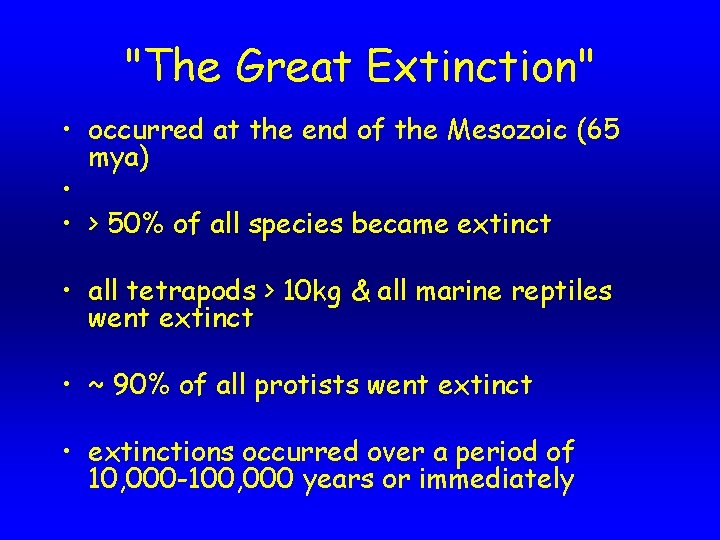 "The Great Extinction"

• occurred at the end of the Mesozoic (65 mya)
•
• > 50% of all species became extinct

• all tetrapods > 10kg & all marine reptiles went extinct

• ~ 90% of all protists went extinct

• extinctions occurred over a period of 10,000-100,000 years or immediately